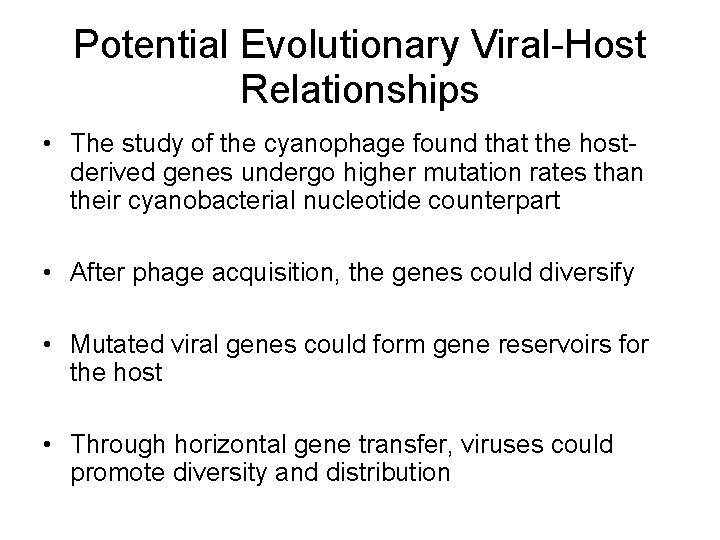 Potential Evolutionary Viral-Host Relationships

• The study of the cyanophage found that the host-derived genes undergo higher mutation rates than their cyanobacterial nucleotide counterpart

• After phage acquisition, the genes could diversify

• Mutated viral genes could form gene reservoirs for the host

• Through horizontal gene transfer, viruses could promote diversity and distribution